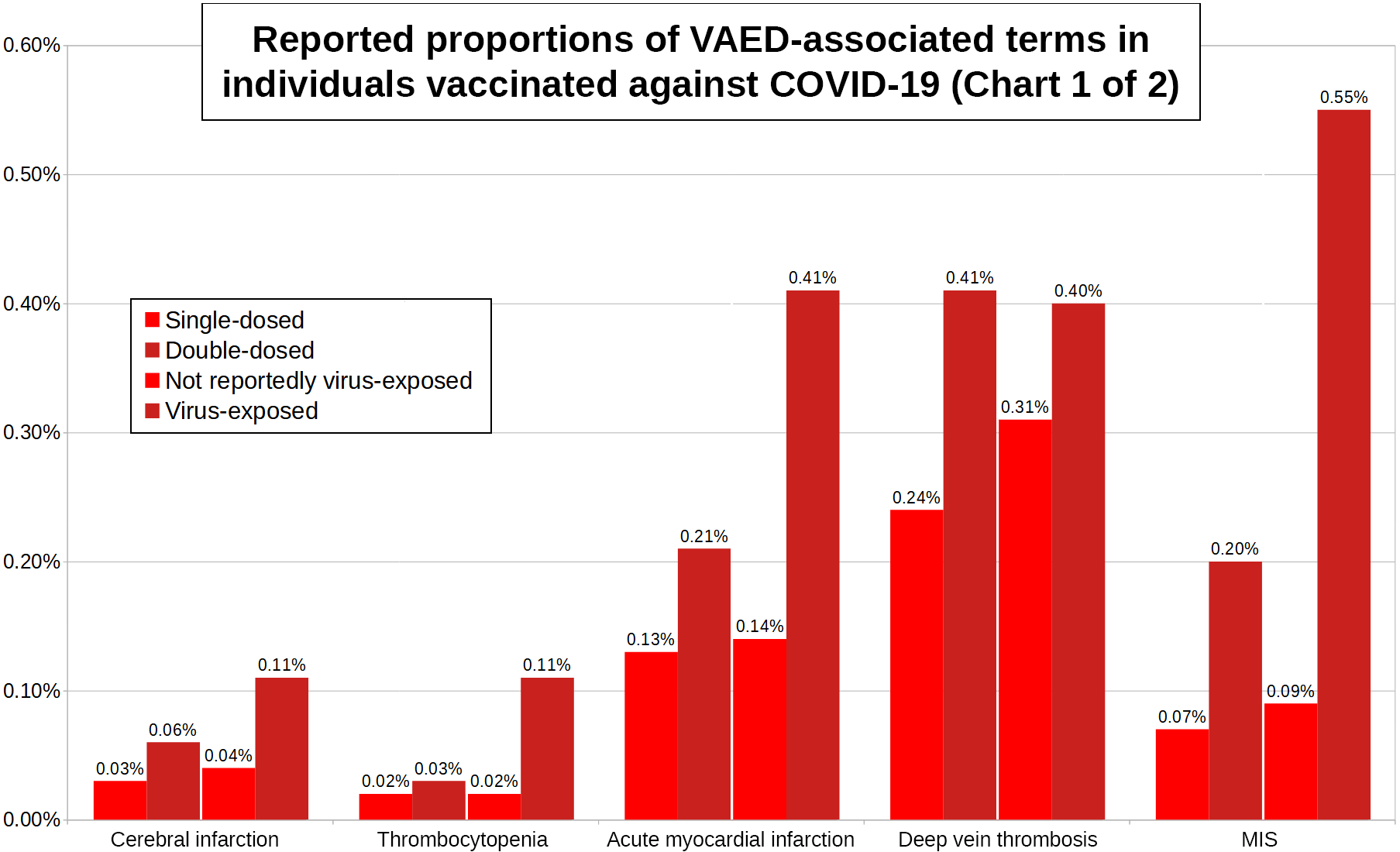 Reported proportions of VAED-associated terms in individuals vaccinated against COVID-19 (Chart 1 of 2)

0.60%
0.50%
0.40%
0.30%
0.20%
0.10%
0.00%

Single-dosed
Double-dosed
Not reportedly virus-exposed
Virus-exposed

0.03% 0.06% 0.04% 0.11%
0.02% 0.03% 0.02% 0.11%
0.13% 0.21% 0.14% 0.41%
0.24% 0.41% 0.31% 0.40%
0.07% 0.20% 0.09% 0.55%

Cerebral infarction
Thrombocytopenia
Acute myocardial infarction
Deep vein thrombosis
MIS